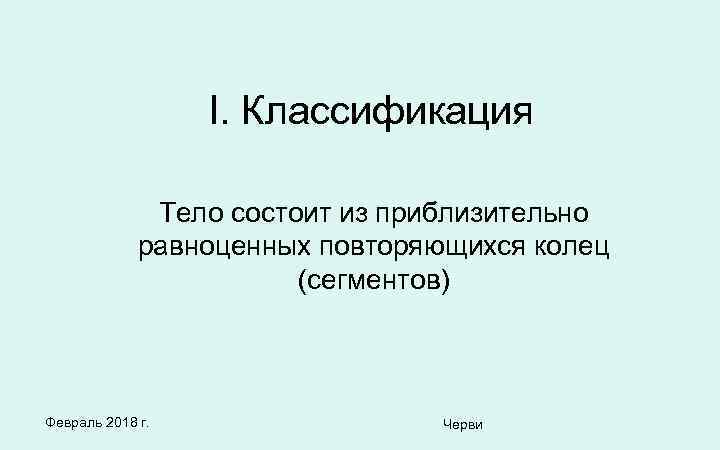 I. Классификация

Тело состоит из приблизительно равноценных повторяющихся колец (сегментов)

Февраль 2018 г.

Черви